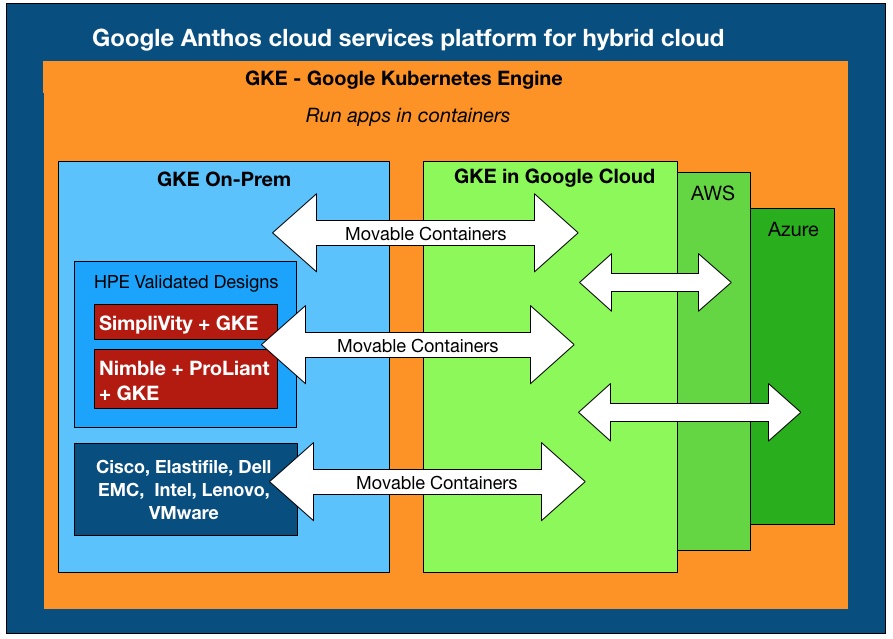 Google Anthos cloud services platform for hybrid cloud

GKE - Google Kubernetes Engine

Run apps in containers

GKE On-Prem

GKE in Google Cloud

AWS

Azure

Movable Containers

HPE Validated Designs

SimpliVity + GKE

Movable Containers

Nimble + ProLiant + GKE

Cisco, Elastifile, Dell EMC, Intel, Lenovo, VMware

Movable Containers